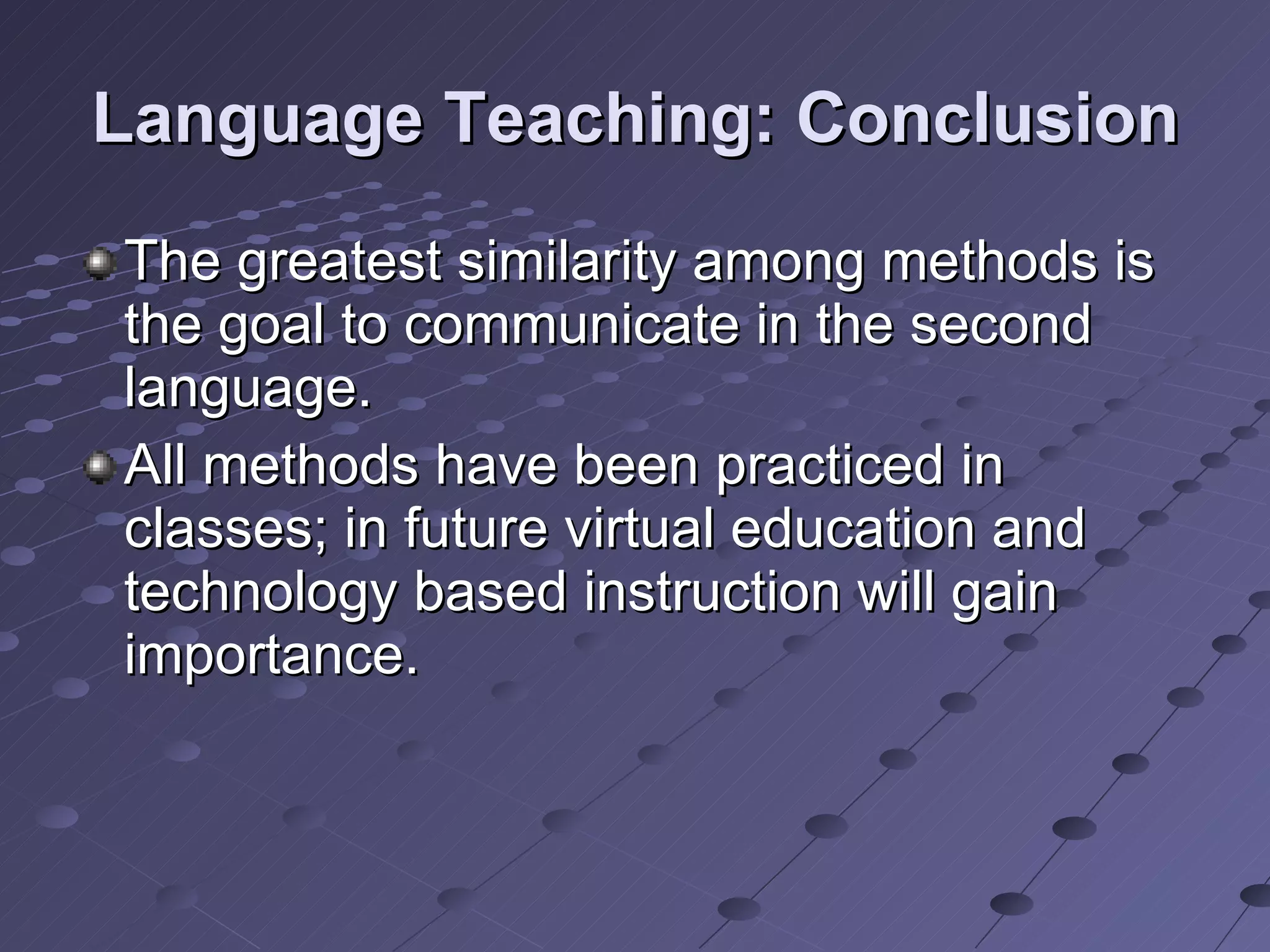 Language Teaching: Conclusion

The greatest similarity among methods is the goal to communicate in the second language.

All methods have been practiced in classes; in future virtual education and technology based instruction will gain importance.